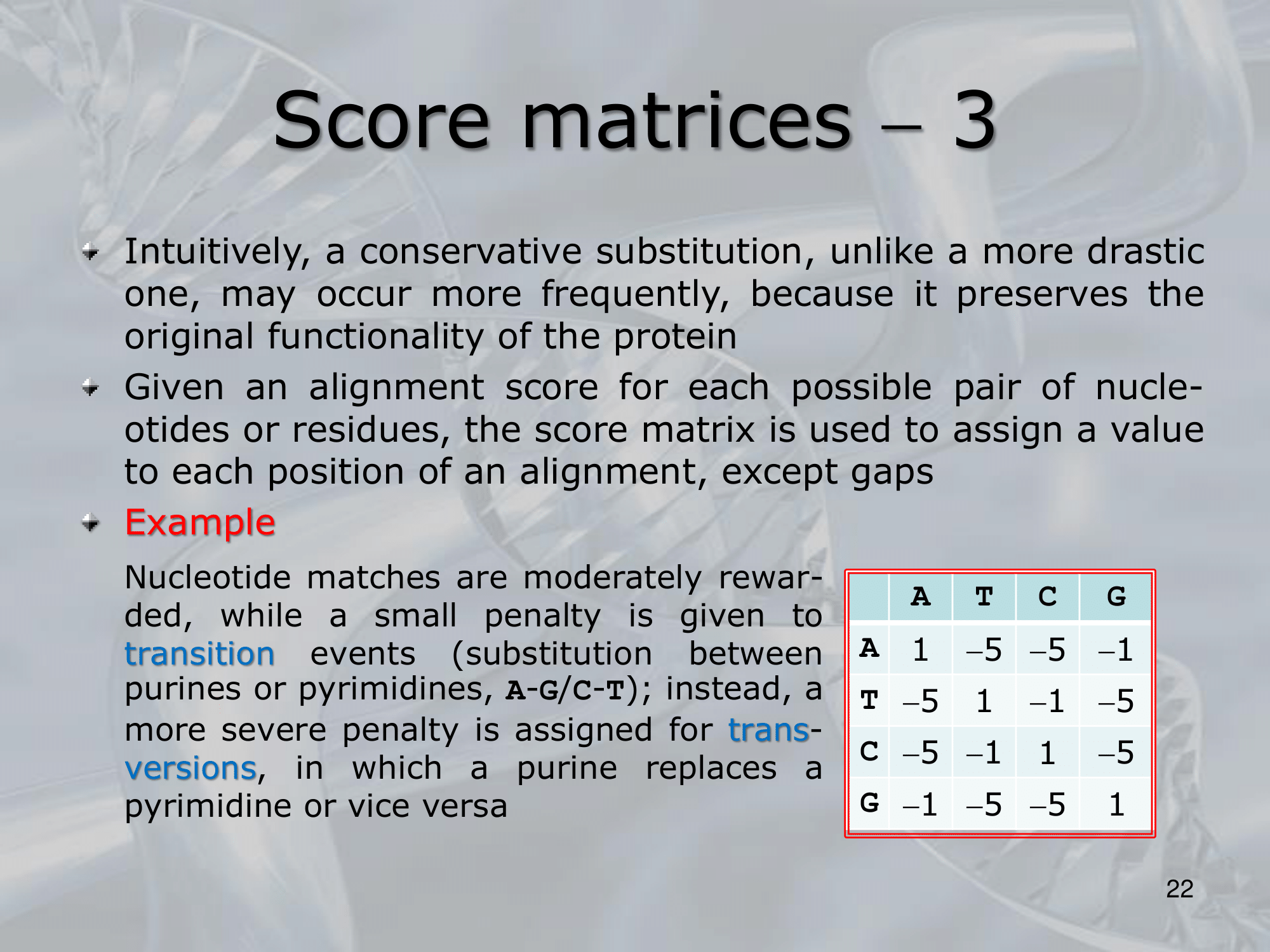 Score matrices – 3

Intuitively, a conservative substitution, unlike a more drastic one, may occur more frequently, because it preserves the original functionality of the protein

Given an alignment score for each possible pair of nucleotides or residues, the score matrix is used to assign a value to each position of an alignment, except gaps

Example

Nucleotide matches are moderately rewarded, while a small penalty is given to transition events (substitution between purines or pyrimidines, A-G/C-T); instead, a more severe penalty is assigned for transversions, in which a purine replaces a pyrimidine or vice versa

| | A | T | C | G |
|---|---|---|---|---|
| A | 1 | –5 | –5 | –1 |
| T | –5 | 1 | –1 | –5 |
| C | –5 | –1 | 1 | –5 |
| G | –1 | –5 | –5 | 1 |

22